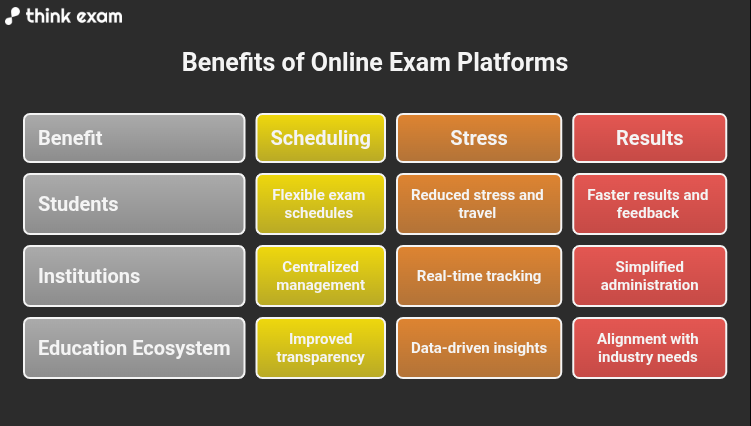 think exam

Benefits of Online Exam Platforms

| Benefit | Scheduling | Stress | Results |
|---|---|---|---|
| Students | Flexible exam schedules | Reduced stress and travel | Faster results and feedback |
| Institutions | Centralized management | Real-time tracking | Simplified administration |
| Education Ecosystem | Improved transparency | Data-driven insights | Alignment with industry needs |